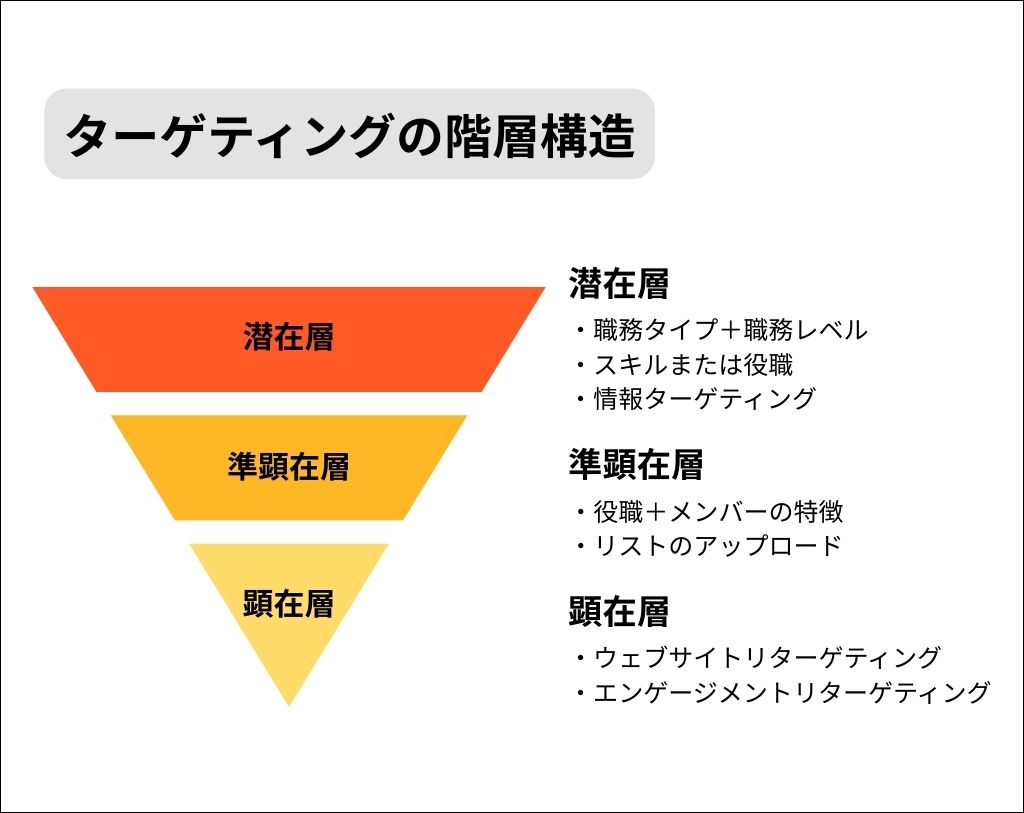 ターゲティングの階層構造

潜在層

準顕在層

顕在層

潜在層
・職務タイプ＋職務レベル
・スキルまたは役職
・情報ターゲティング

準顕在層
・役職＋メンバーの特徴
・リストのアップロード

顕在層
・ウェブサイトリターゲティング
・エンゲージメントリターゲティング